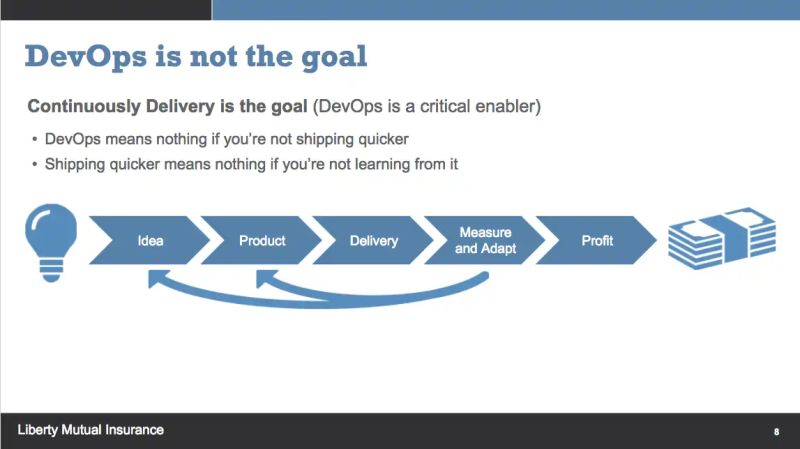 DevOps is not the goal

Continuously Delivery is the goal (DevOps is a critical enabler)

• DevOps means nothing if you're not shipping quicker
• Shipping quicker means nothing if you're not learning from it

Idea
Product
Delivery
Measure and Adapt
Profit

Liberty Mutual Insurance
8